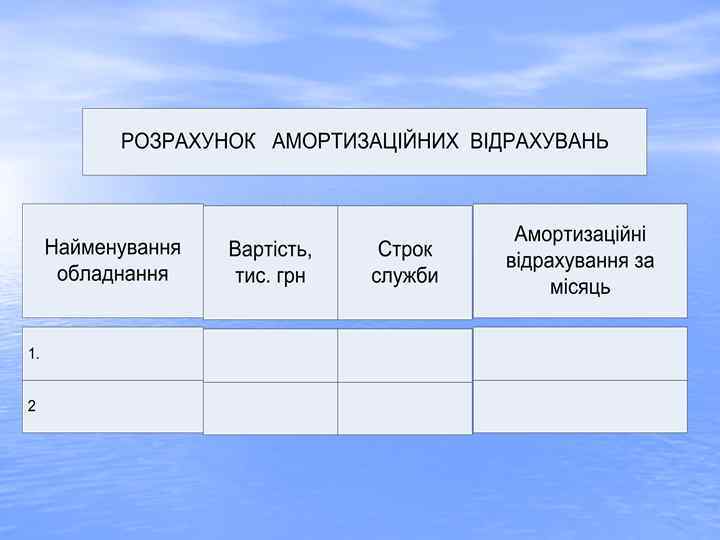 РОЗРАХУНОК АМОРТИЗАЦІЙНИХ ВІДРАХУВАНЬ

| Найменування обладнання | Вартість, тис. грн | Строк служби | Амортизаційні відрахування за місяць |
|---|---|---|---|
| 1. | | | |
| 2 | | | |